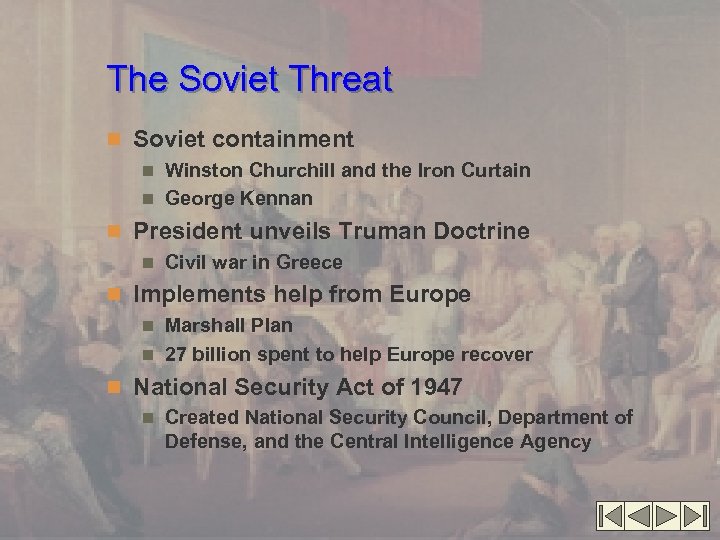 The Soviet Threat

Soviet containment

Winston Churchill and the Iron Curtain

George Kennan

President unveils Truman Doctrine

Civil war in Greece

Implements help from Europe

Marshall Plan

27 billion spent to help Europe recover

National Security Act of 1947

Created National Security Council, Department of Defense, and the Central Intelligence Agency